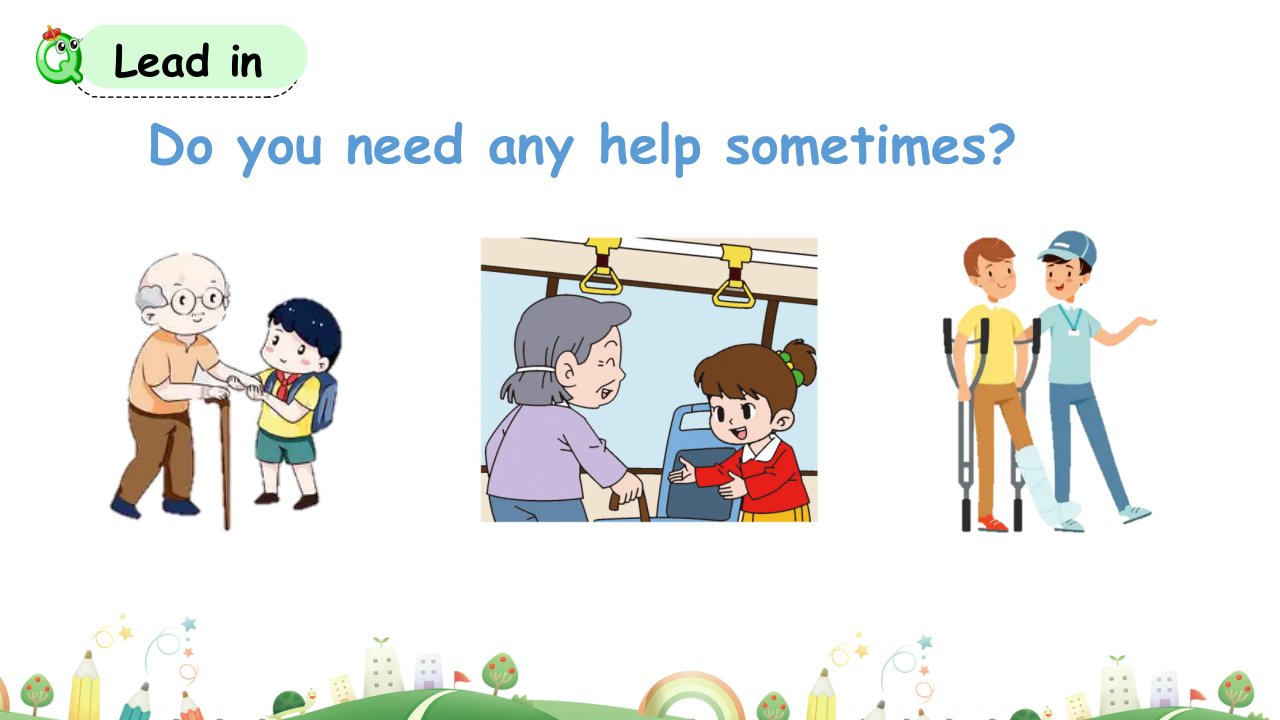 Lead in

Do you need any help sometimes?